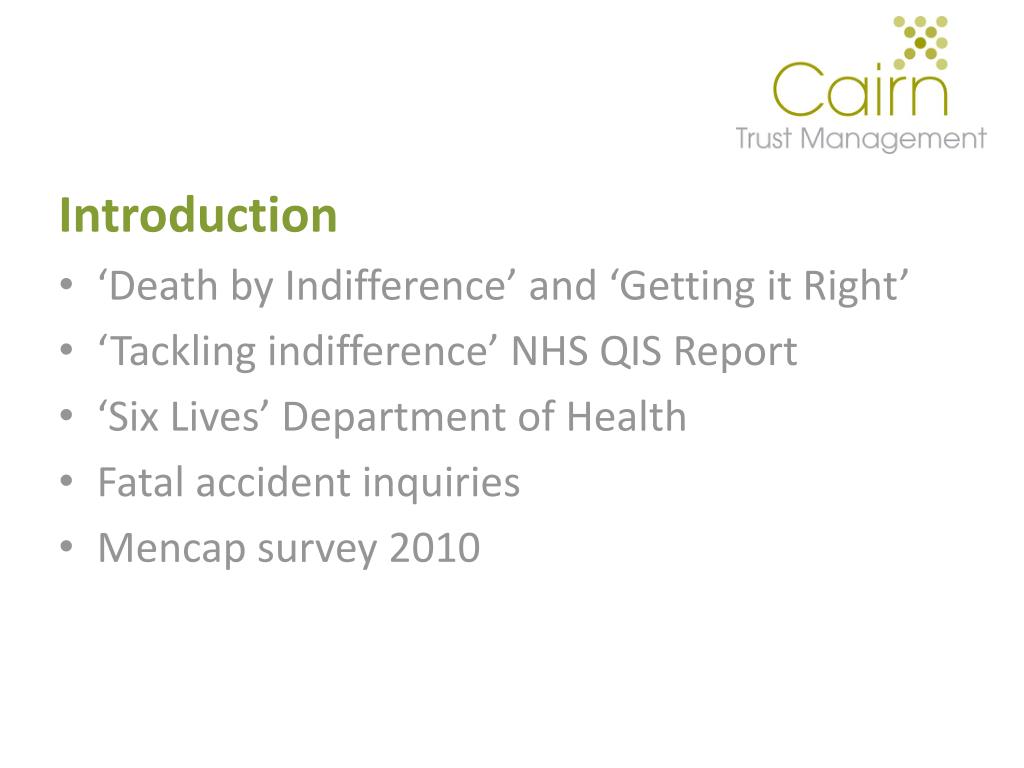 Cairn
Trust Management

Introduction

• ‘Death by Indifference’ and ‘Getting it Right’
• ‘Tackling indifference’ NHS QIS Report
• ‘Six Lives’ Department of Health
• Fatal accident inquiries
• Mencap survey 2010